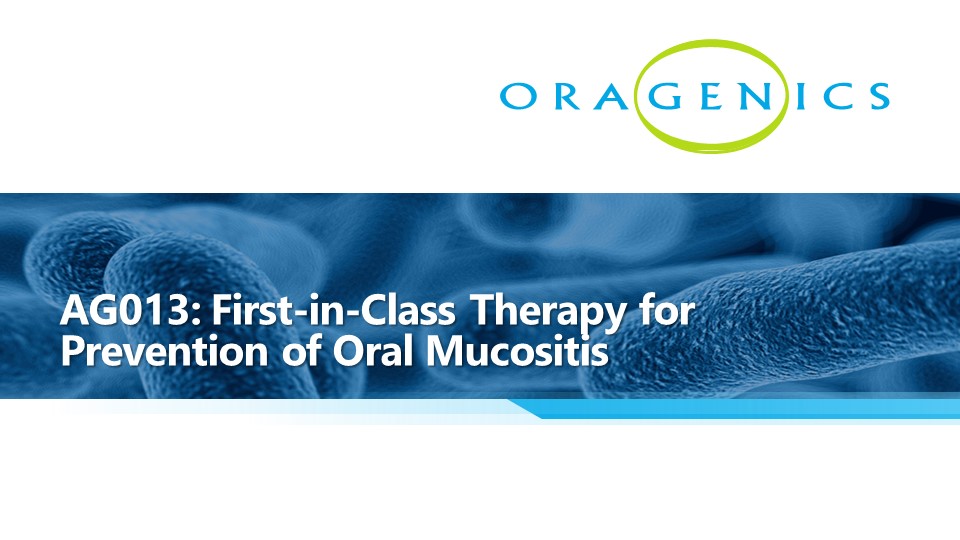 ORAGENICS

AG013: First-in-Class Therapy for Prevention of Oral Mucositis